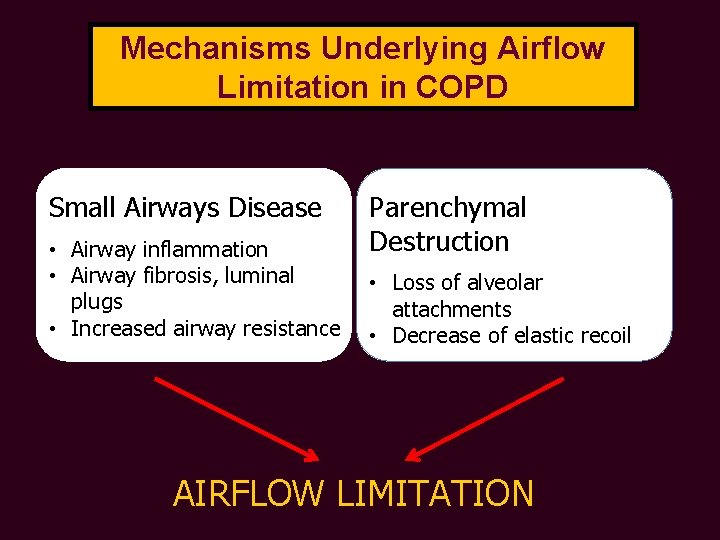 Mechanisms Underlying Airflow Limitation in COPD

Small Airways Disease

• Airway inflammation
• Airway fibrosis, luminal plugs
• Increased airway resistance

Parenchymal Destruction

• Loss of alveolar attachments
• Decrease of elastic recoil

AIRFLOW LIMITATION